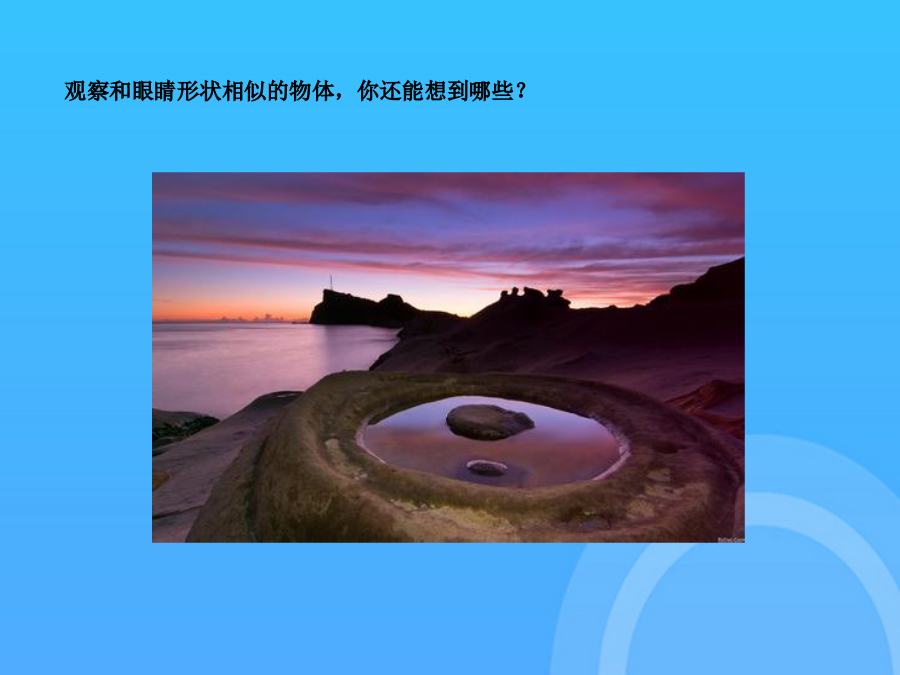 观察和眼睛形状相似的物体，你还能想到哪些？